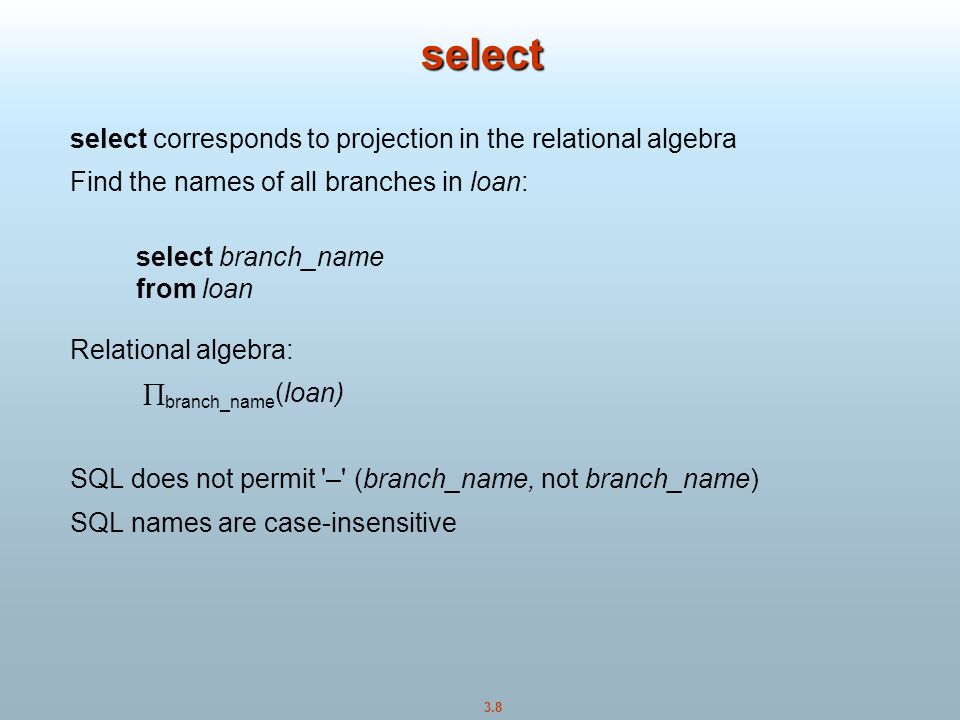 select

select corresponds to projection in the relational algebra

Find the names of all branches in loan:

select branch_name
from loan

Relational algebra:

$\Pi_{branch\_name}(loan)$

SQL does not permit '–' (branch_name, not branch_name)

SQL names are case-insensitive

3.8